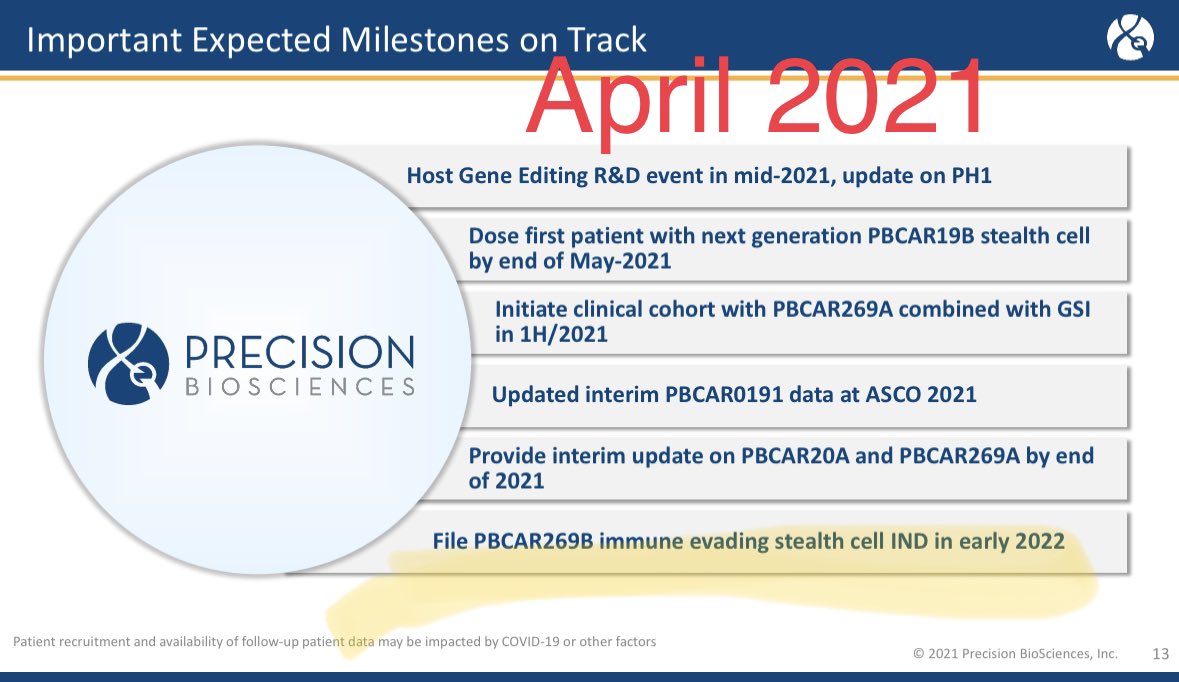 Important Expected Milestones on Track

April 2021

PRECISION
BIOSCIENCES

Host Gene Editing R&D event in mid-2021, update on PH1

Dose first patient with next generation PBCAR19B stealth cell by end of May-2021

Initiate clinical cohort with PBCAR269A combined with GSI in 1H/2021

Updated interim PBCAR0191 data at ASCO 2021

Provide interim update on PBCAR20A and PBCAR269A by end of 2021

File PBCAR269B immune evading stealth cell IND in early 2022

Patient recruitment and availability of follow-up patient data may be impacted by COVID-19 or other factors

© 2021 Precision BioSciences, Inc. 13